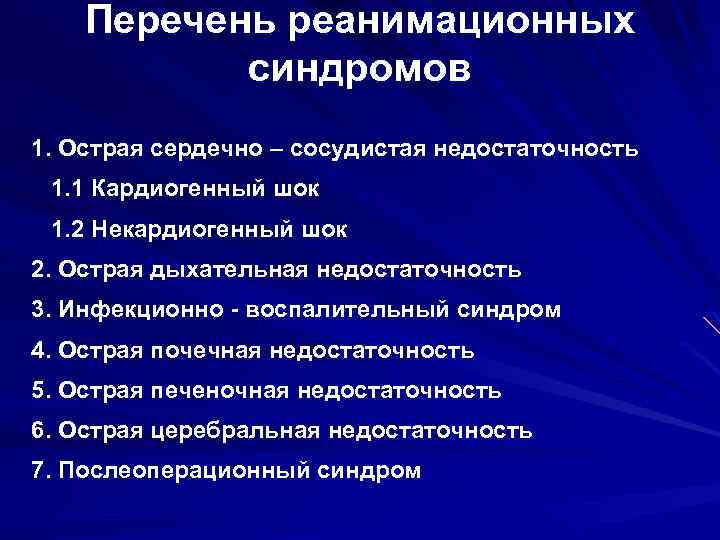 Перечень реанимационных синдромов

1. Острая сердечно – сосудистая недостаточность

1.1 Кардиогенный шок

1.2 Некардиогенный шок

2. Острая дыхательная недостаточность

3. Инфекционно - воспалительный синдром

4. Острая почечная недостаточность

5. Острая печеночная недостаточность

6. Острая церебральная недостаточность

7. Послеоперационный синдром